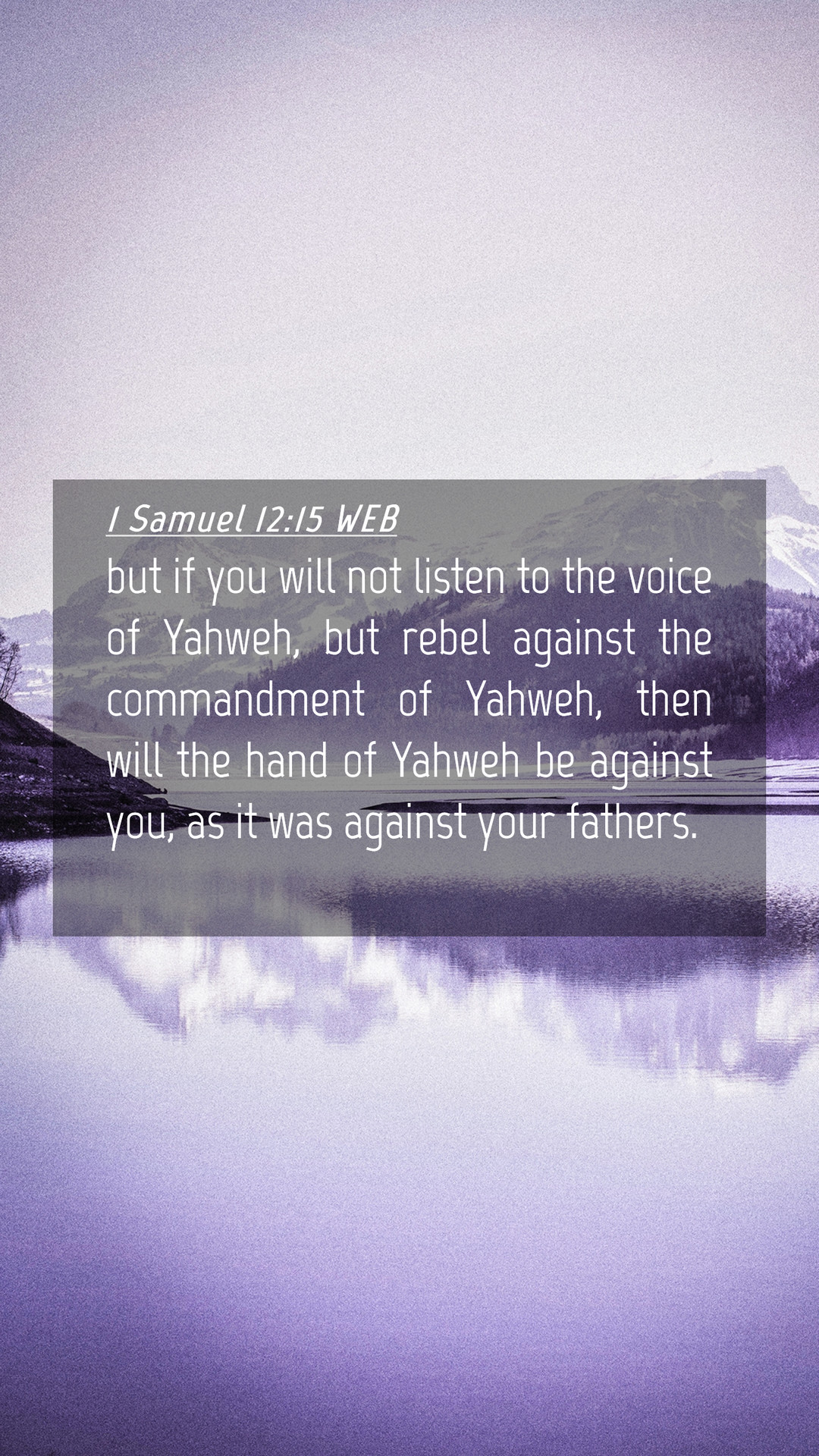 1 Samuel 12:15 WEB

but if you will not listen to the voice of Yahweh, but rebel against the commandment of Yahweh, then will the hand of Yahweh be against you, as it was against your fathers.